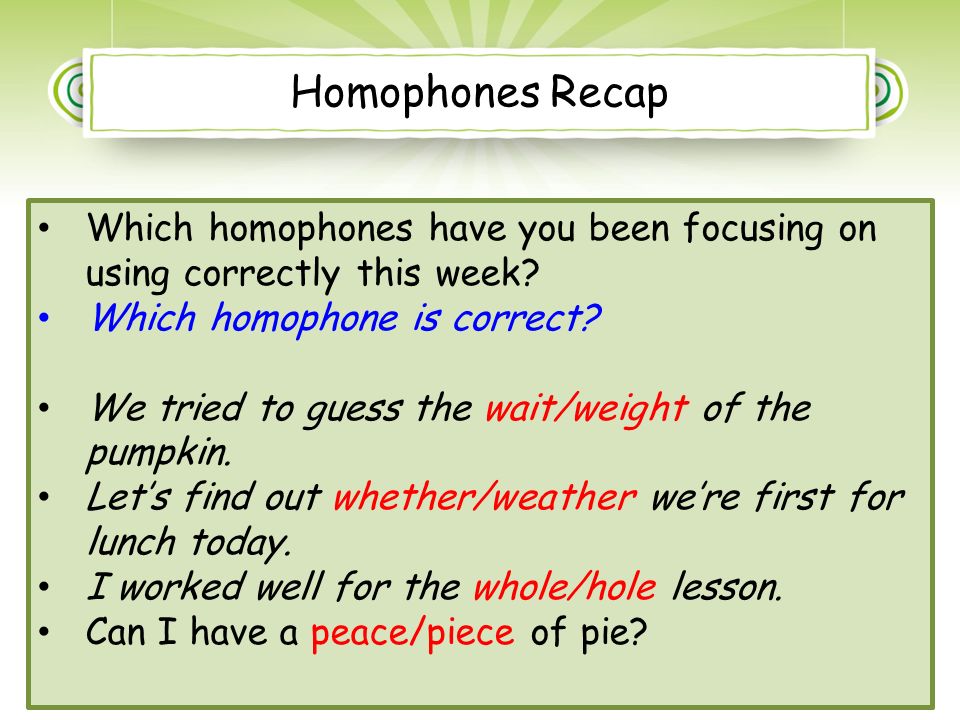 Homophones Recap

• Which homophones have you been focusing on using correctly this week?
• Which homophone is correct?

• We tried to guess the wait/weight of the pumpkin.
• Let's find out whether/weather we're first for lunch today.
• I worked well for the whole/hole lesson.
• Can I have a peace/piece of pie?